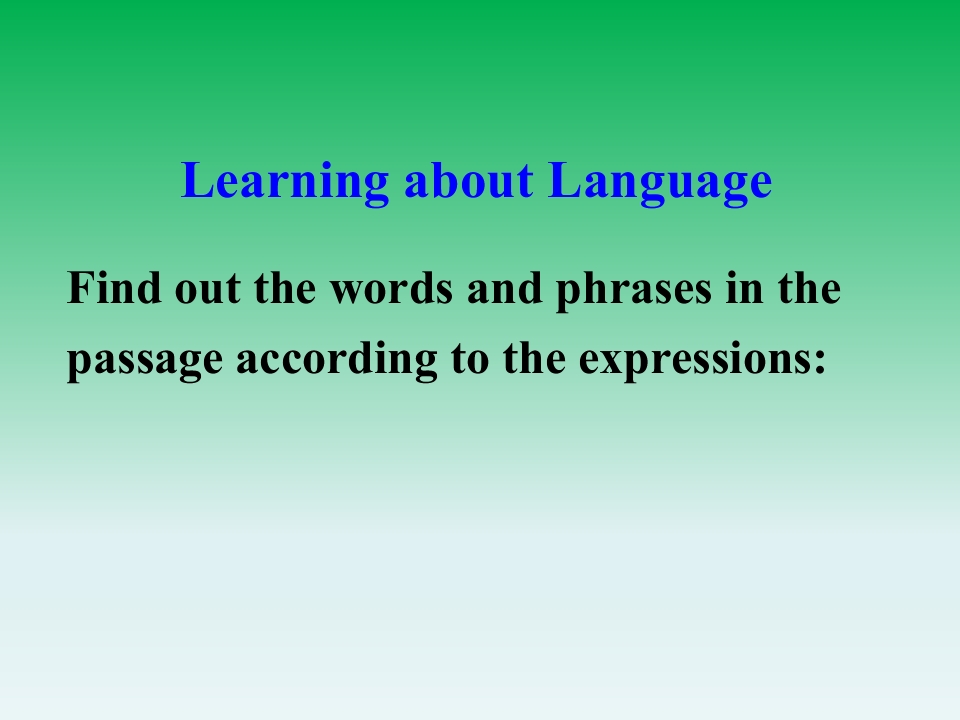 Learning about Language

Find out the words and phrases in the passage according to the expressions: